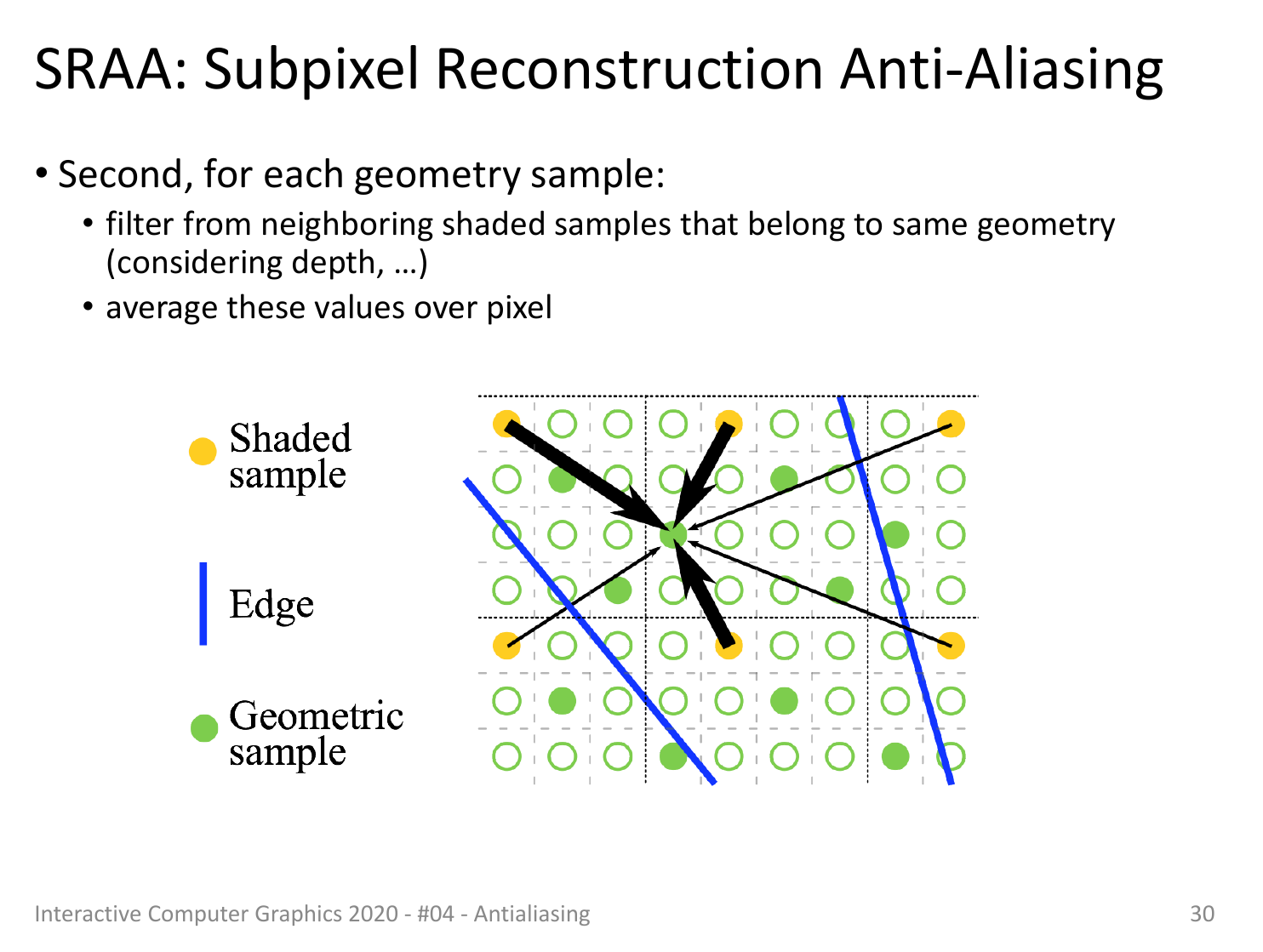 SRAA: Subpixel Reconstruction Anti-Aliasing

• Second, for each geometry sample:
  • filter from neighboring shaded samples that belong to same geometry (considering depth, …)
  • average these values over pixel

Shaded sample

Edge

Geometric sample

Interactive Computer Graphics 2020 - #04 - Antialiasing

30